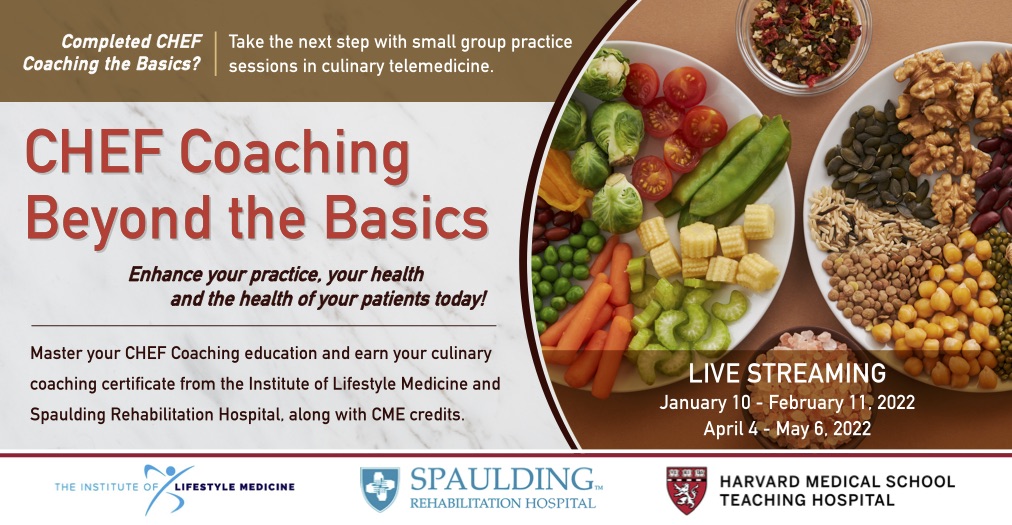 Completed CHEF Coaching the Basics?

Take the next step with small group practice sessions in culinary telemedicine.

CHEF Coaching Beyond the Basics

Enhance your practice, your health and the health of your patients today!

Master your CHEF Coaching education and earn your culinary coaching certificate from the Institute of Lifestyle Medicine and Spaulding Rehabilitation Hospital, along with CME credits.

LIVE STREAMING
January 10 - February 11, 2022
April 4 - May 6, 2022

THE INSTITUTE OF LIFESTYLE MEDICINE

SPAULDING™
REHABILITATION HOSPITAL

HARVARD MEDICAL SCHOOL
TEACHING HOSPITAL